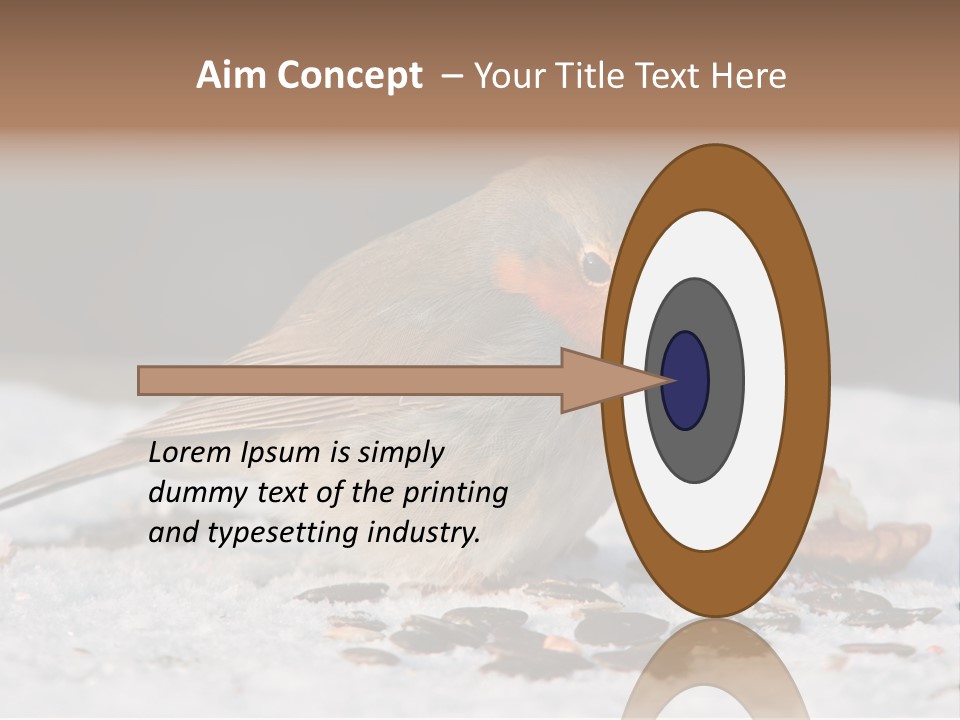 Aim Concept – Your Title Text Here

Lorem Ipsum is simply dummy text of the printing and typesetting industry.